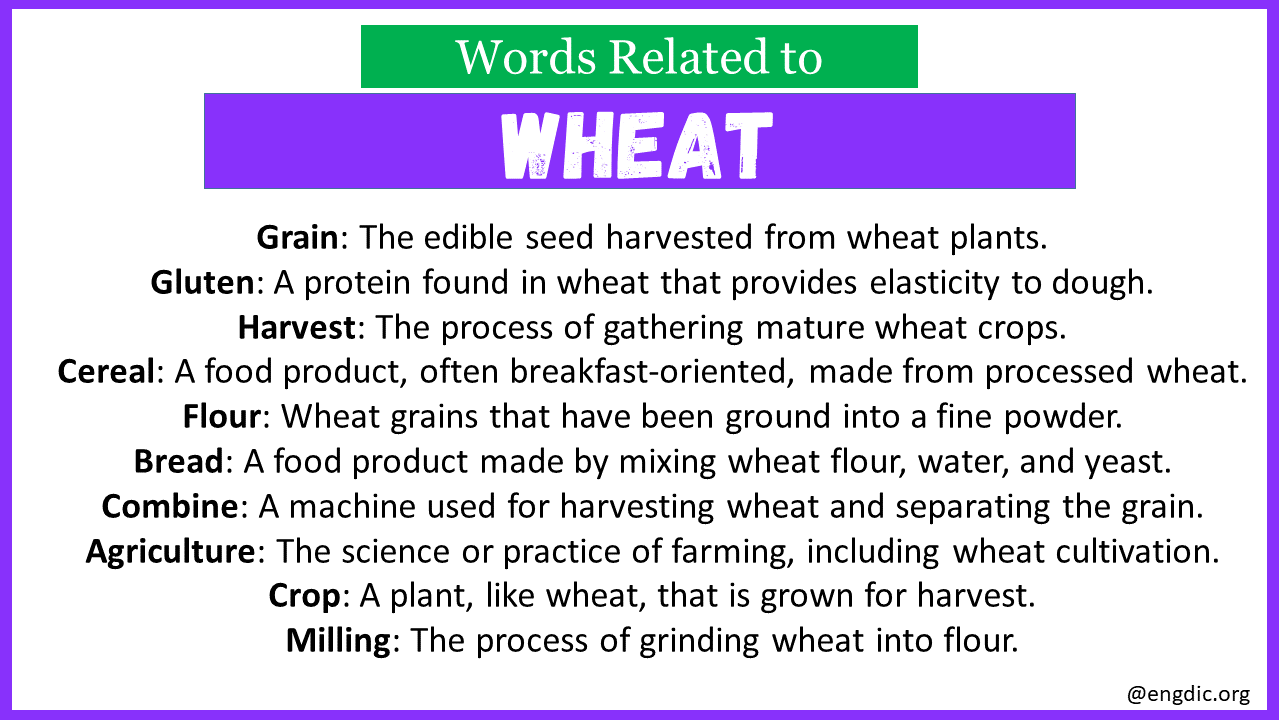 Words Related to

WHEAT

Grain: The edible seed harvested from wheat plants.
Gluten: A protein found in wheat that provides elasticity to dough.
Harvest: The process of gathering mature wheat crops.
Cereal: A food product, often breakfast-oriented, made from processed wheat.
Flour: Wheat grains that have been ground into a fine powder.
Bread: A food product made by mixing wheat flour, water, and yeast.
Combine: A machine used for harvesting wheat and separating the grain.
Agriculture: The science or practice of farming, including wheat cultivation.
Crop: A plant, like wheat, that is grown for harvest.
Milling: The process of grinding wheat into flour.

@engdic.org